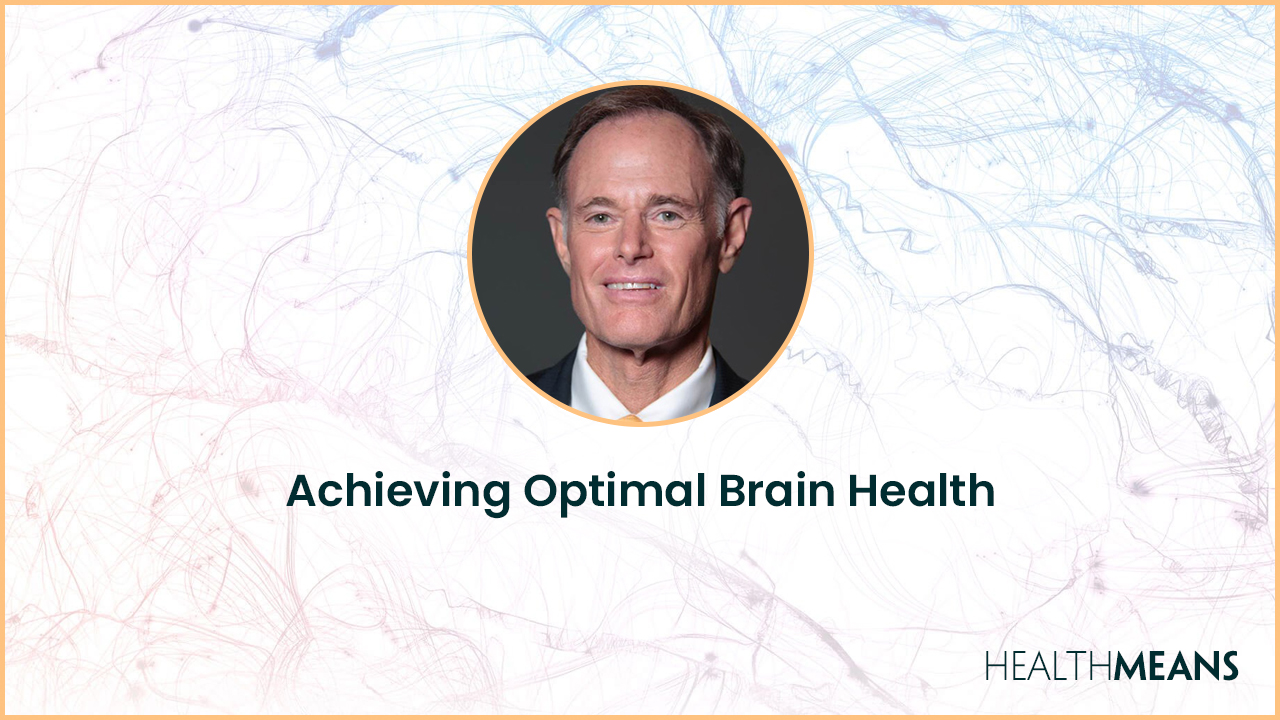 Achieving Optimal Brain Health

HEALTHMEANS